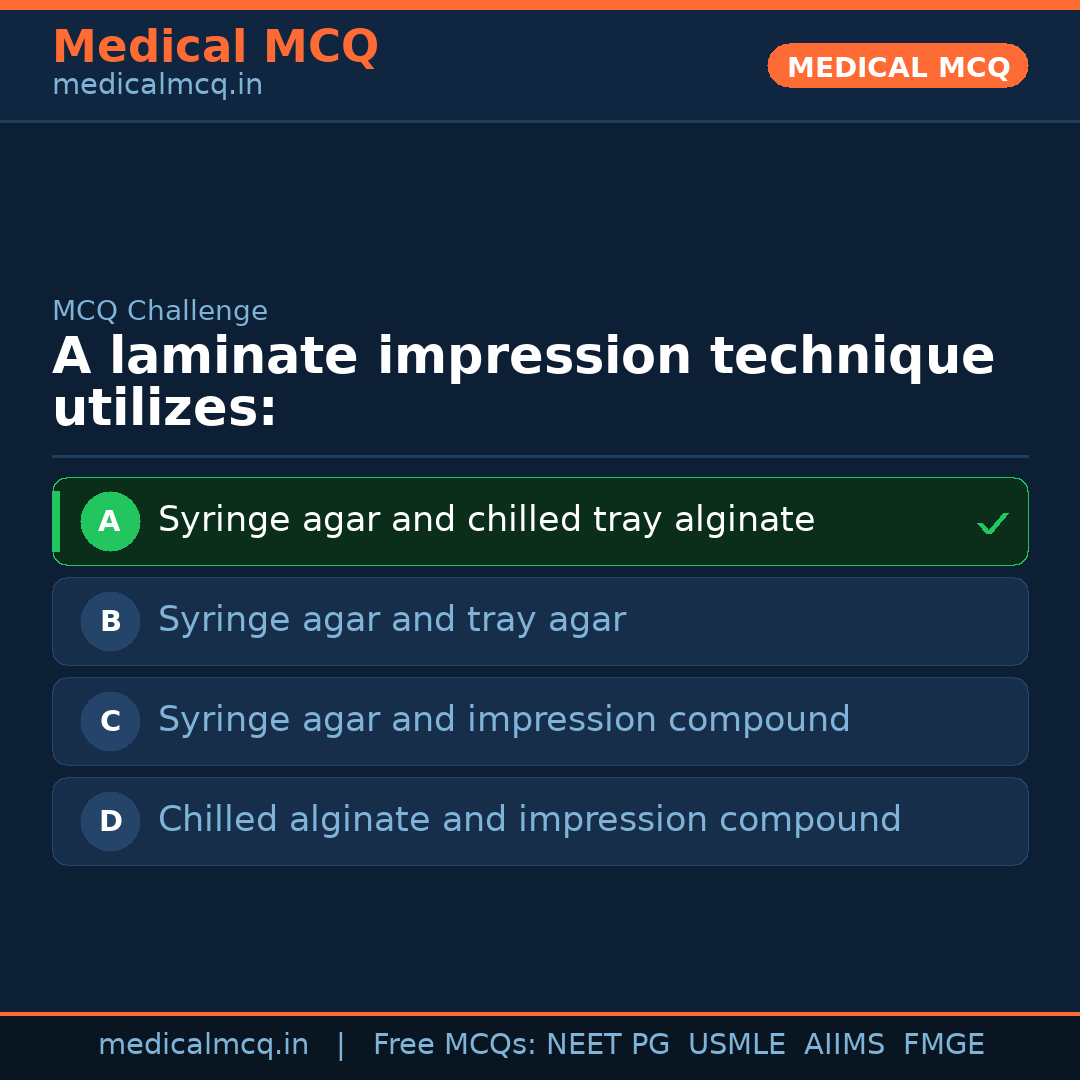 Medical MCQ
medicalmcq.in

MEDICAL MCQ

MCQ Challenge

A laminate impression technique utilizes:

A Syringe agar and chilled tray alginate ✓

B Syringe agar and tray agar

C Syringe agar and impression compound

D Chilled alginate and impression compound

medicalmcq.in | Free MCQs: NEET PG USMLE AIIMS FMGE